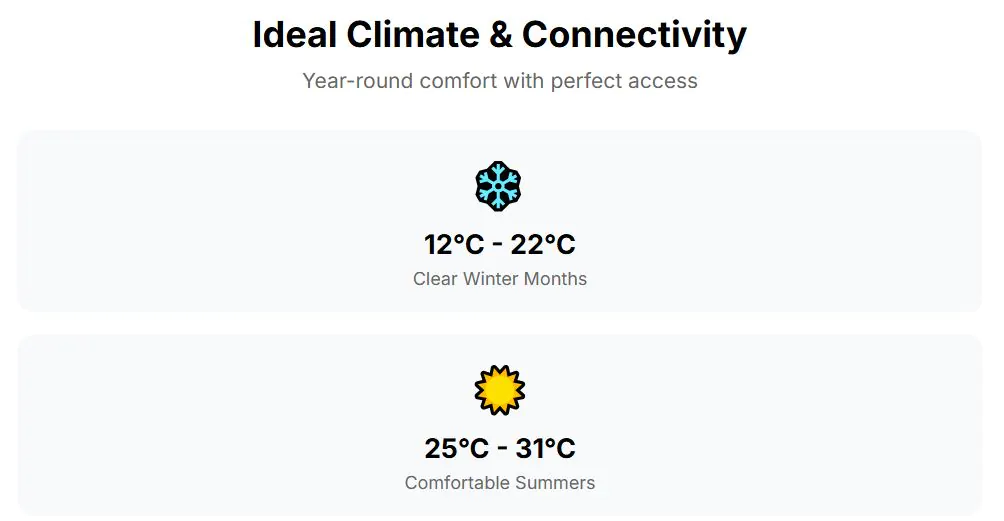 Ideal Climate & Connectivity

Year-round comfort with perfect access

12°C - 22°C

Clear Winter Months

25°C - 31°C

Comfortable Summers